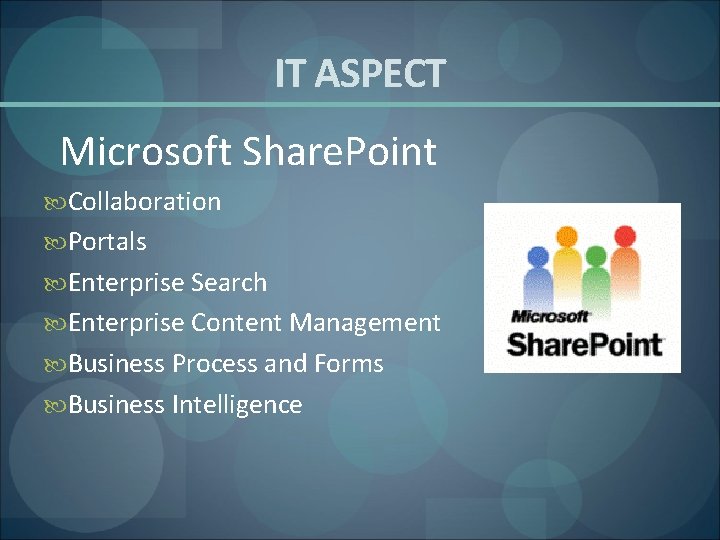 IT ASPECT

Microsoft SharePoint

Collaboration
Portals
Enterprise Search
Enterprise Content Management
Business Process and Forms
Business Intelligence

Microsoft
SharePoint